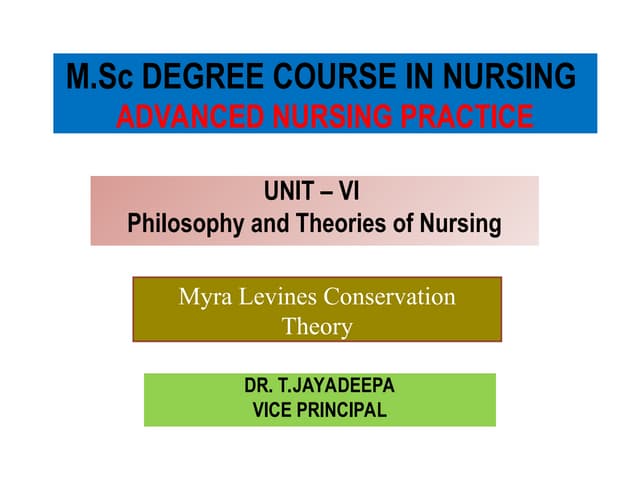 M.Sc DEGREE COURSE IN NURSING
ADVANCED NURSING PRACTICE

UNIT – VI
Philosophy and Theories of Nursing

Myra Levines Conservation Theory

DR. T.JAYADEEPA
VICE PRINCIPAL